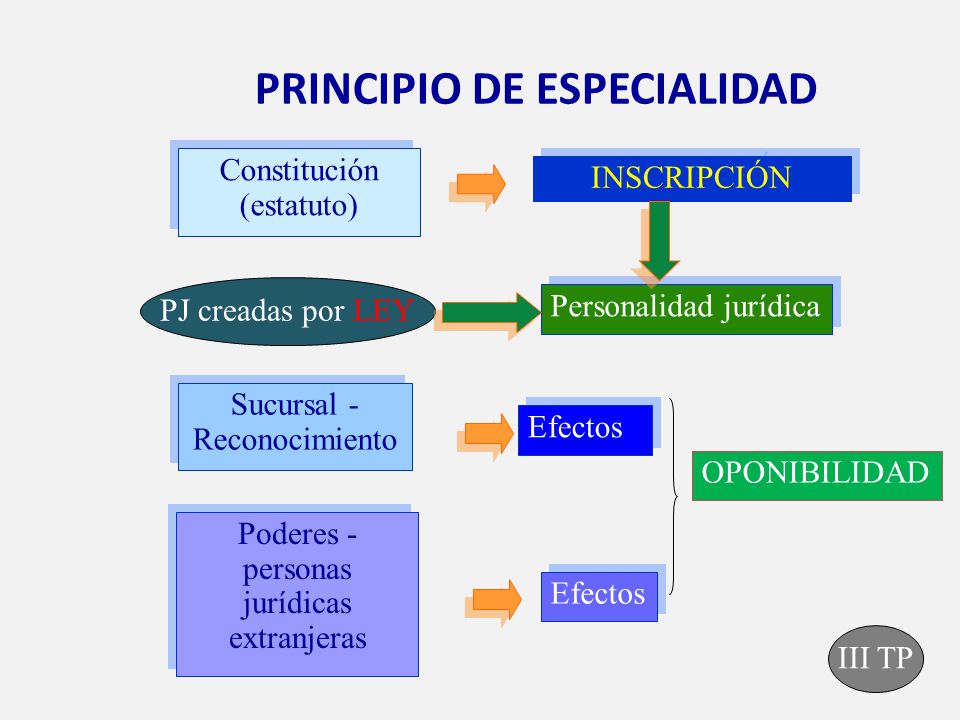 PRINCIPIO DE ESPECIALIDAD

Constitución (estatuto)

INSCRIPCIÓN

PJ creadas por LEY

Personalidad jurídica

Sucursal - Reconocimiento

Efectos

OPONIBILIDAD

Poderes - personas jurídicas extranjeras

Efectos

III TP